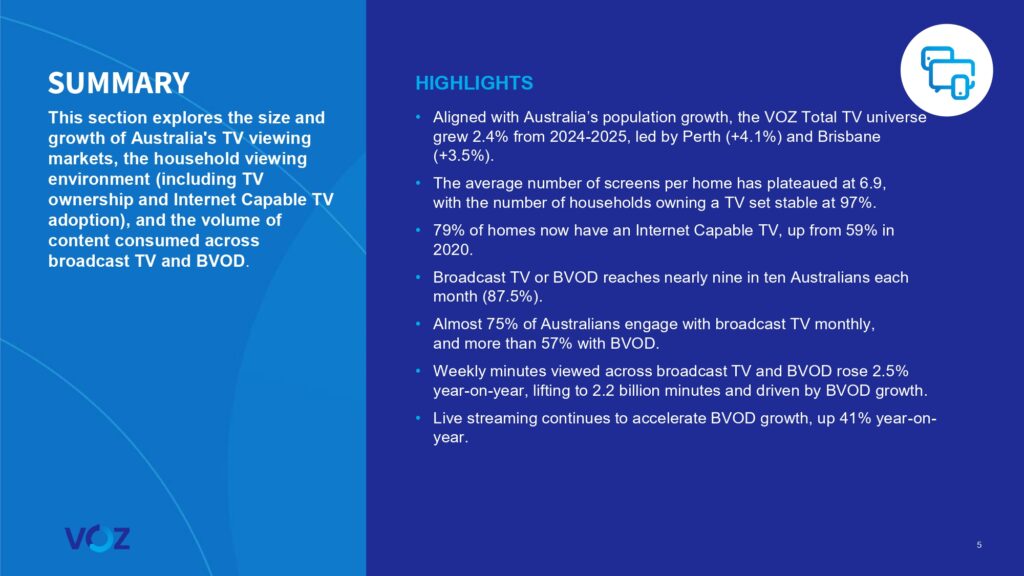 SUMMARY

This section explores the size and growth of Australia's TV viewing markets, the household viewing environment (including TV ownership and Internet Capable TV adoption), and the volume of content consumed across broadcast TV and BVOD.

HIGHLIGHTS

• Aligned with Australia's population growth, the VOZ Total TV universe grew 2.4% from 2024-2025, led by Perth (+4.1%) and Brisbane (+3.5%).

• The average number of screens per home has plateaued at 6.9, with the number of households owning a TV set stable at 97%.

• 79% of homes now have an Internet Capable TV, up from 59% in 2020.

• Broadcast TV or BVOD reaches nearly nine in ten Australians each month (87.5%).

• Almost 75% of Australians engage with broadcast TV monthly, and more than 57% with BVOD.

• Weekly minutes viewed across broadcast TV and BVOD rose 2.5% year-on-year, lifting to 2.2 billion minutes and driven by BVOD growth.

• Live streaming continues to accelerate BVOD growth, up 41% year-on-year.

VOZ

5